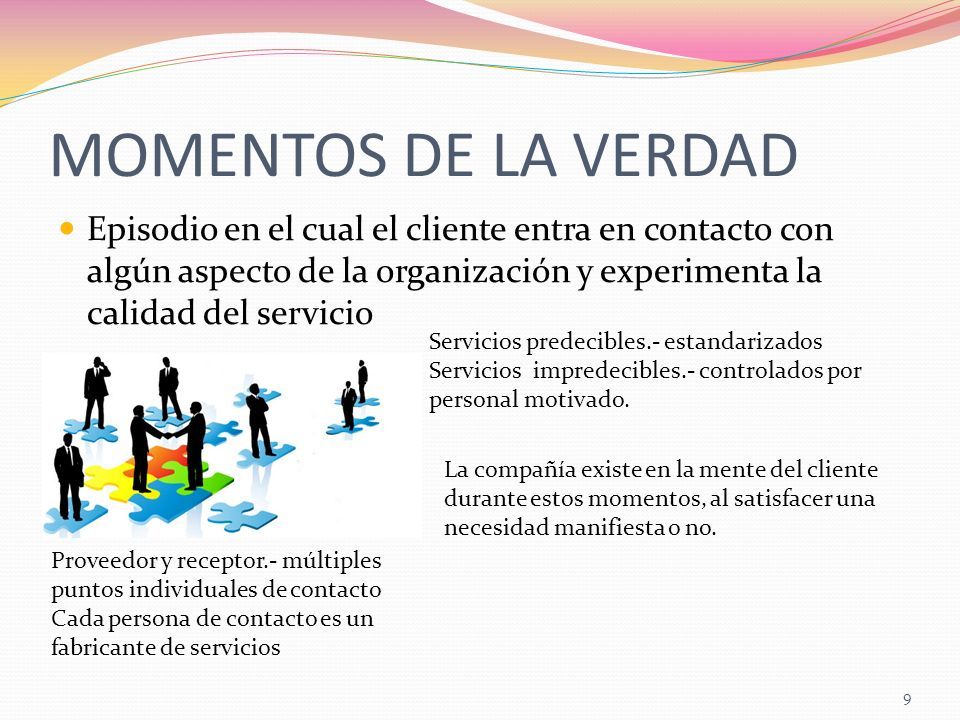 MOMENTOS DE LA VERDAD

Episodio en el cual el cliente entra en contacto con algún aspecto de la organización y experimenta la calidad del servicio

Servicios predecibles.- estandarizados
Servicios impredecibles.- controlados por personal motivado.

La compañía existe en la mente del cliente durante estos momentos, al satisfacer una necesidad manifiesta o no.

Proveedor y receptor.- múltiples puntos individuales de contacto
Cada persona de contacto es un fabricante de servicios

9